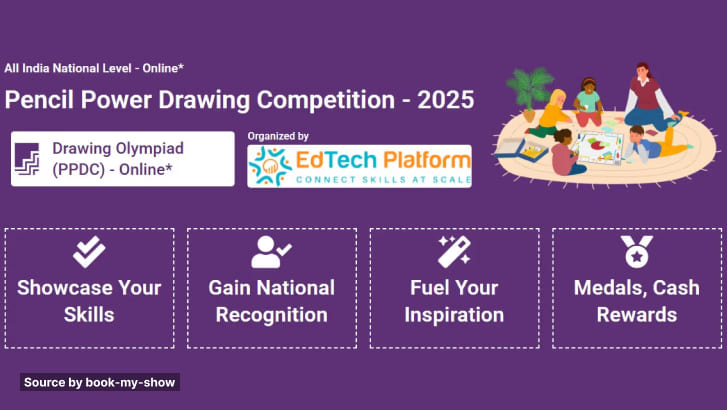 All India National Level - Online*

Pencil Power Drawing Competition - 2025

Drawing Olympiad (PPDC) - Online*

Organized by

EdTech Platform
CONNECT SKILLS AT SCALE

Showcase Your Skills

Gain National Recognition

Fuel Your Inspiration

Medals, Cash Rewards

Source by book-my-show